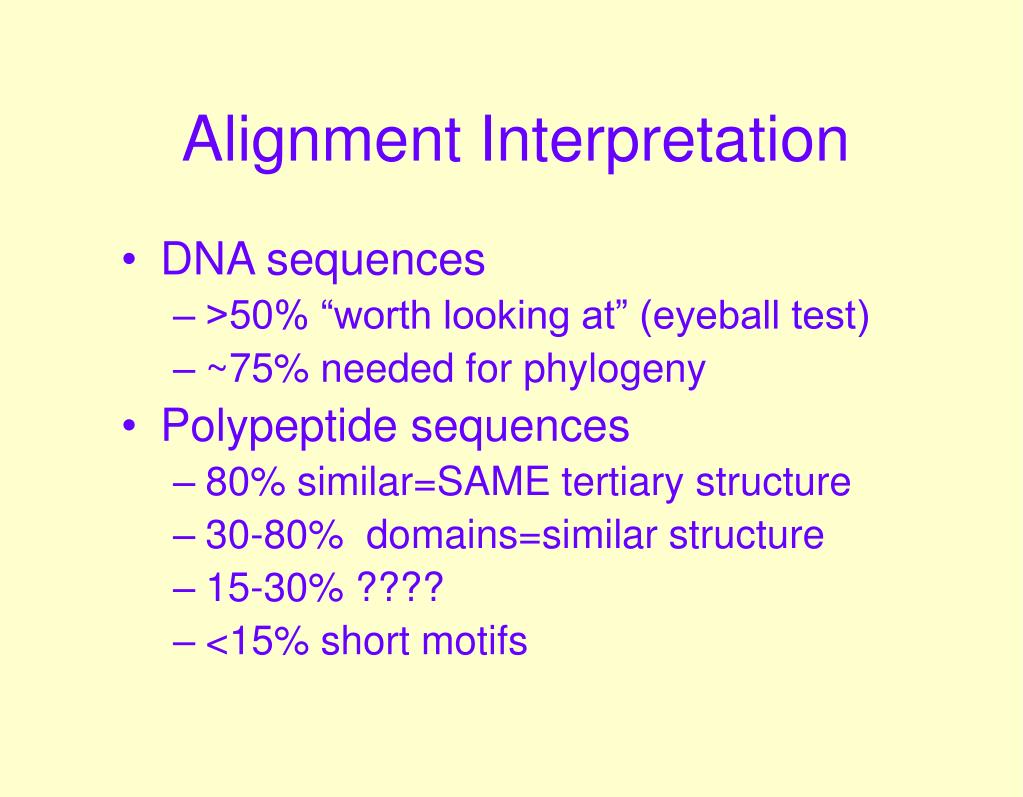 Alignment Interpretation

• DNA sequences
– >50% “worth looking at” (eyeball test)
– ~75% needed for phylogeny
• Polypeptide sequences
– 80% similar=SAME tertiary structure
– 30-80% domains=similar structure
– 15-30% ????
– <15% short motifs